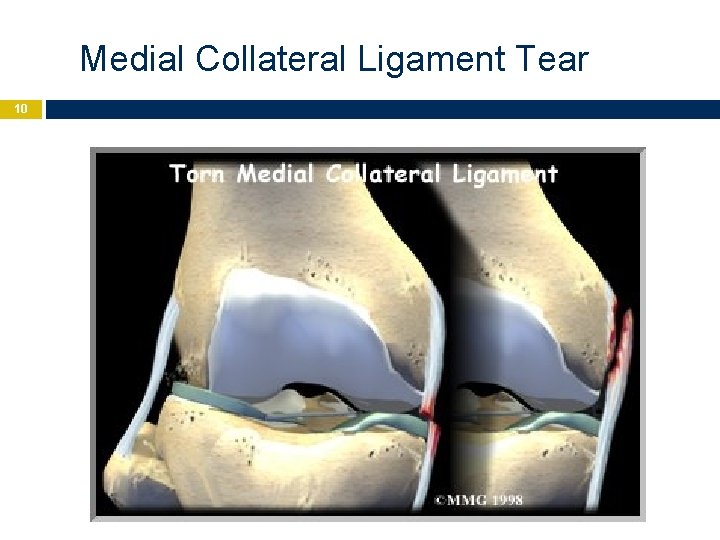 Medial Collateral Ligament Tear

10

Torn Medial Collateral Ligament

©MMG 1998